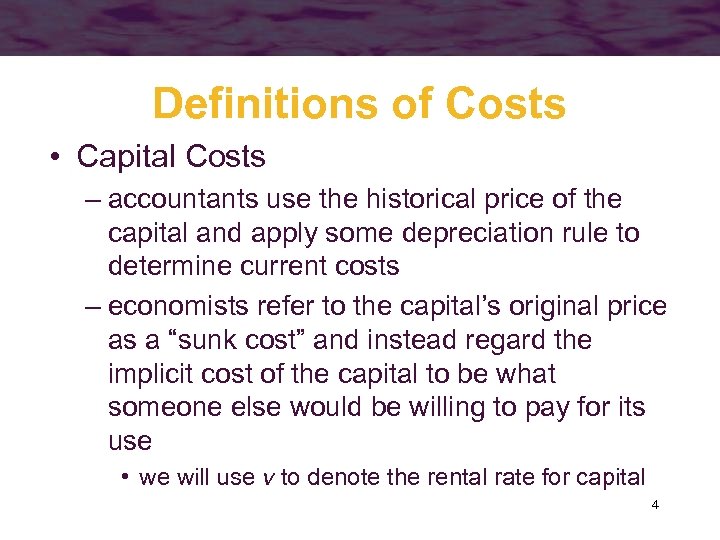 Definitions of Costs

• Capital Costs

– accountants use the historical price of the capital and apply some depreciation rule to determine current costs

– economists refer to the capital's original price as a "sunk cost" and instead regard the implicit cost of the capital to be what someone else would be willing to pay for its use

• we will use $v$ to denote the rental rate for capital

4